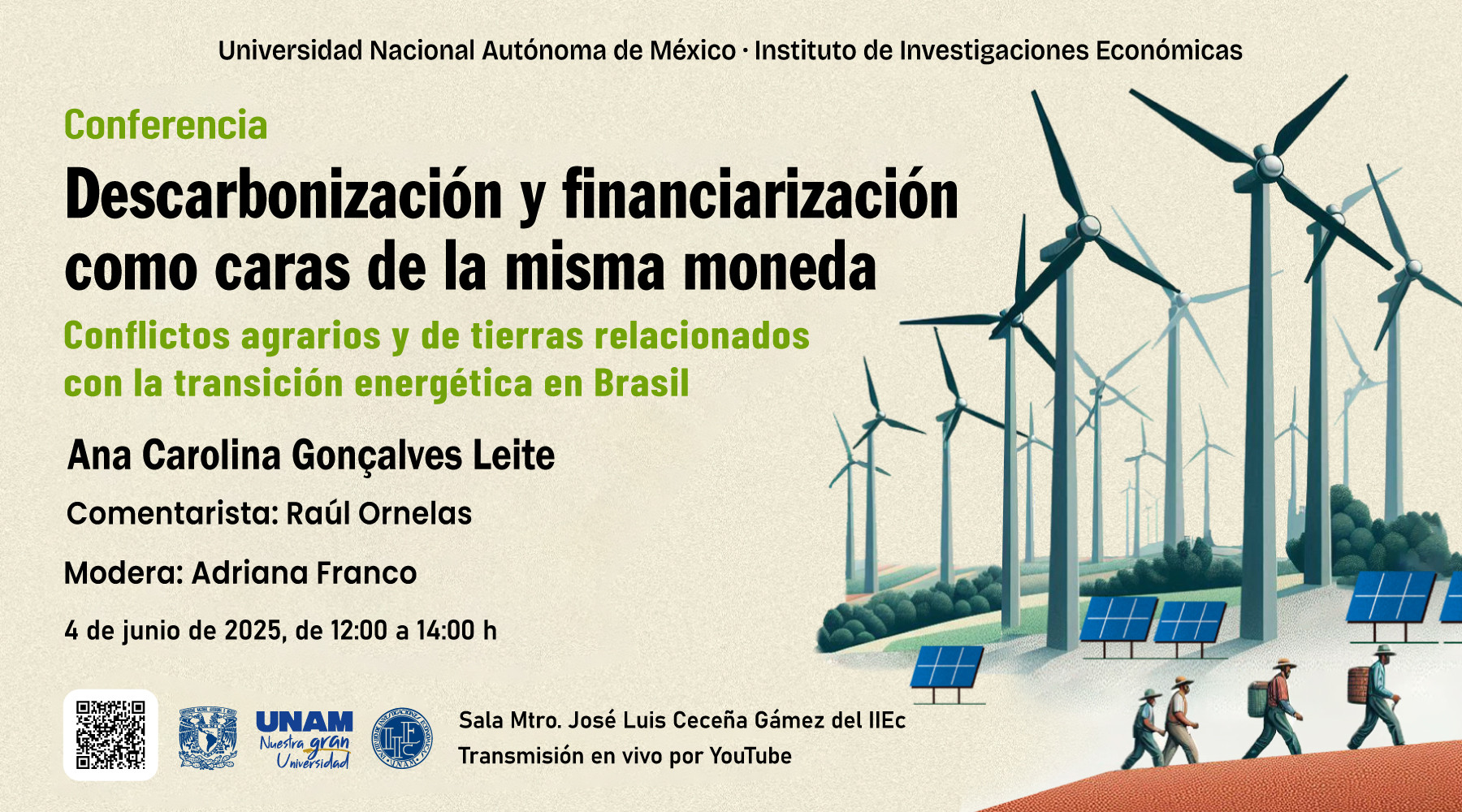 Universidad Nacional Autónoma de México · Instituto de Investigaciones Económicas

Conferencia

Descarbonización y financiarización como caras de la misma moneda

Conflictos agrarios y de tierras relacionados con la transición energética en Brasil

Ana Carolina Gonçalves Leite

Comentarista: Raúl Ornelas

Modera: Adriana Franco

4 de junio de 2025, de 12:00 a 14:00 h

UNAM
Nuestra gran Universidad

Sala Mtro. José Luis Ceceña Gámez del IIEc
Transmisión en vivo por YouTube